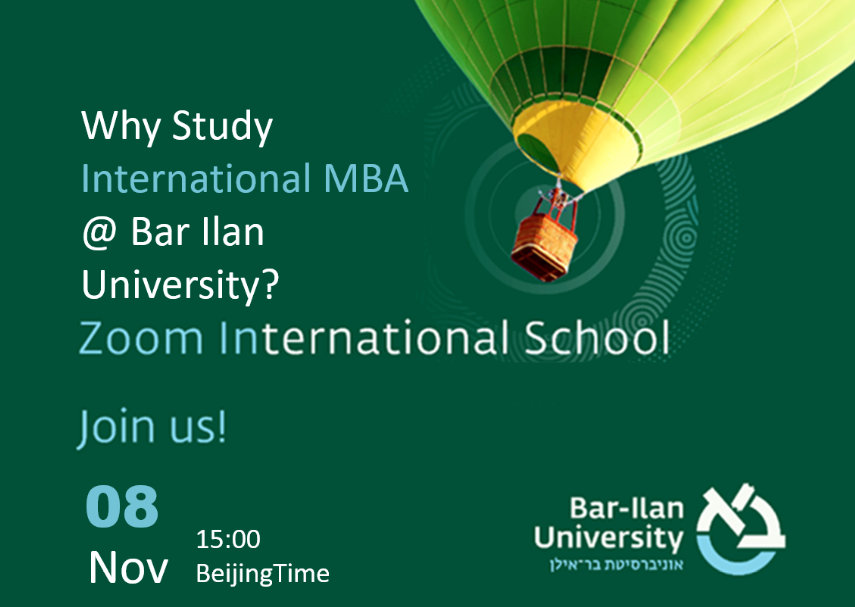 Why Study
International MBA
@ Bar Ilan
University?
Zoom International School

Join us!

08
Nov

15:00
BeijingTime

Bar-Ilan
University
אוניברסיטת בר־אילן